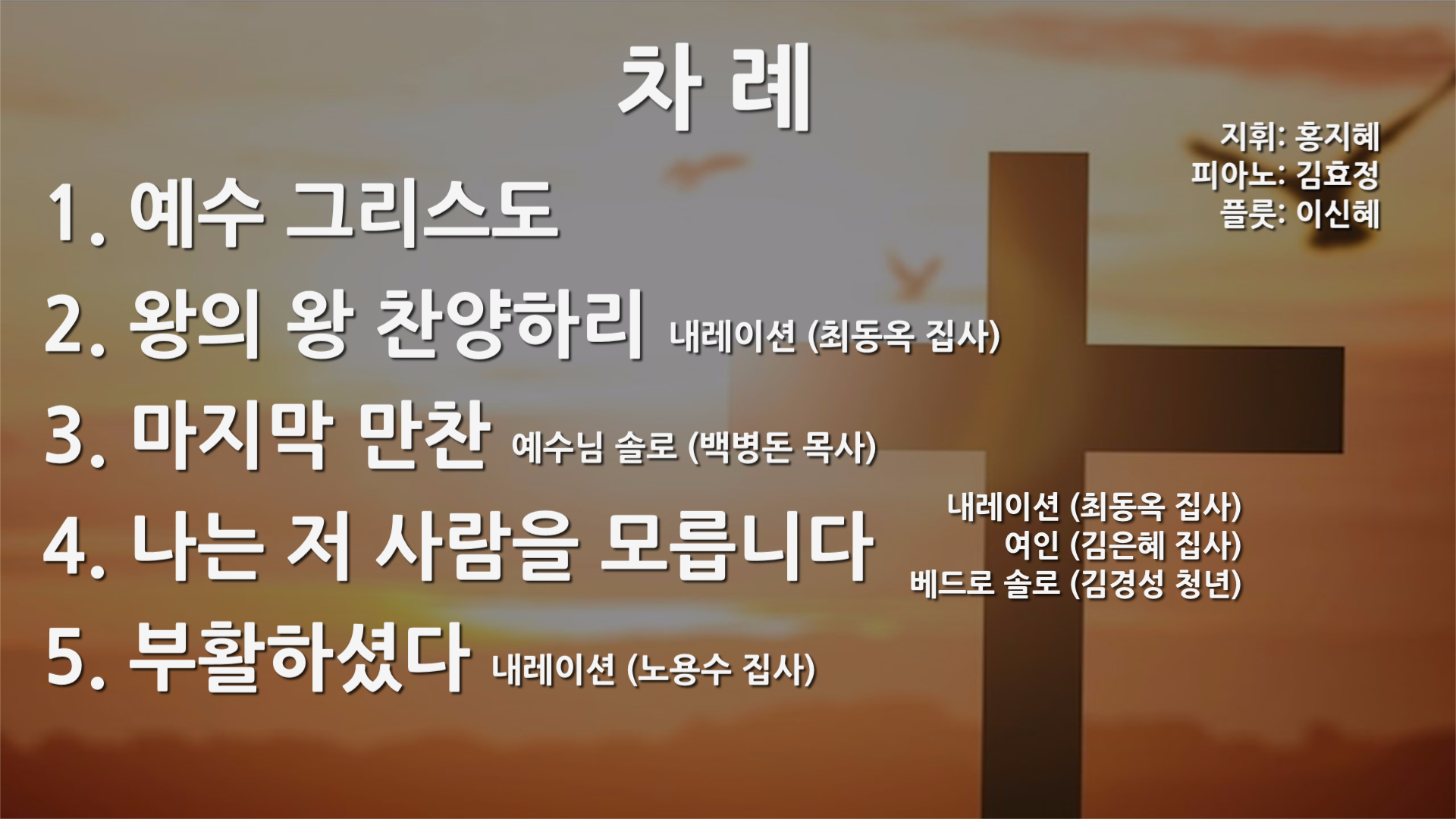 차 례

지휘: 홍지혜
피아노: 김효정
플룻: 이신혜

1. 예수 그리스도

2. 왕의 왕 찬양하리 내레이션 (최동옥 집사)

3. 마지막 만찬 예수님 솔로 (백병돈 목사)

4. 나는 저 사람을 모릅니다

내레이션 (최동옥 집사)
여인 (김은혜 집사)
베드로 솔로 (김경성 청년)

5. 부활하셨다 내레이션 (노용수 집사)